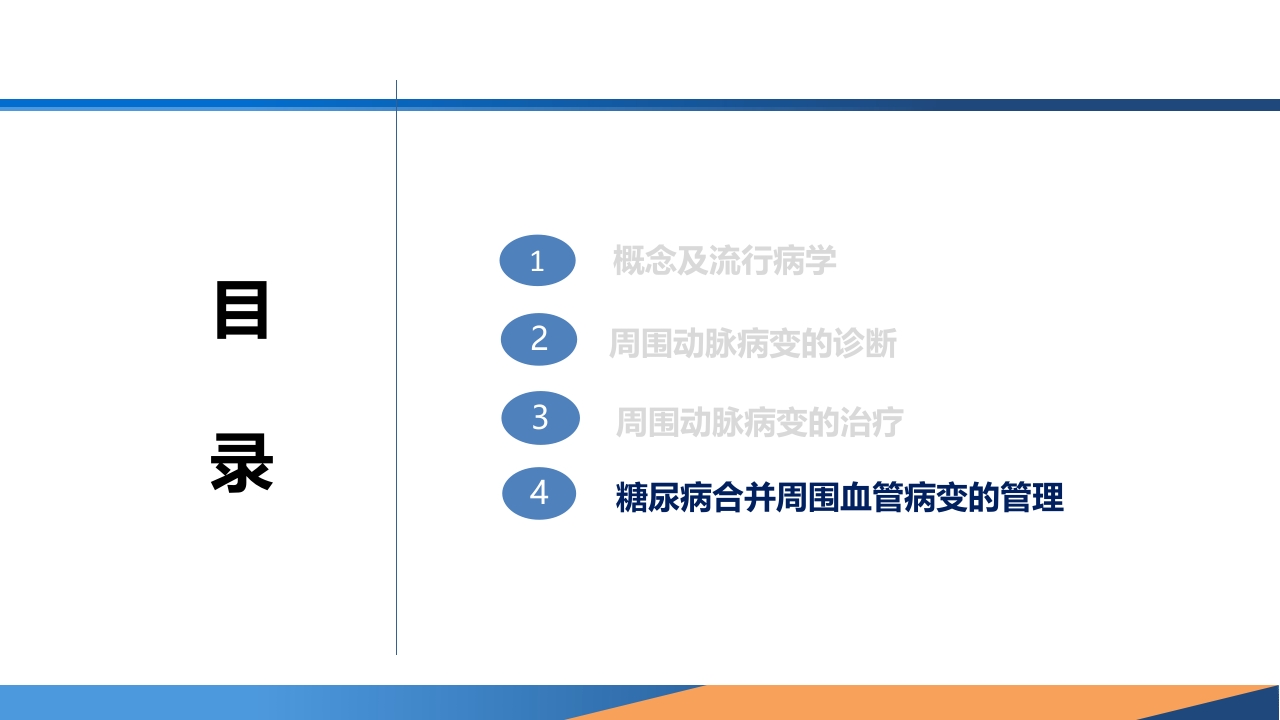 目
录

1 概念及流行病学

2 周围动脉病变的诊断

3 周围动脉病变的治疗

4 糖尿病合并周围血管病变的管理